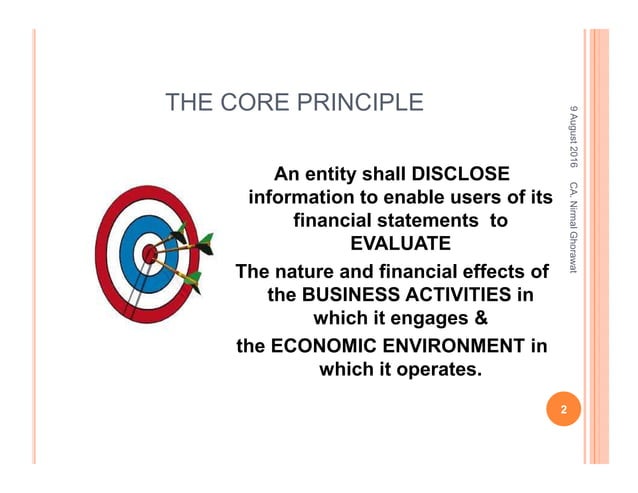 THE CORE PRINCIPLE

9 August 2016 CA. Nirmal Ghorawat

An entity shall DISCLOSE information to enable users of its financial statements to EVALUATE

The nature and financial effects of the BUSINESS ACTIVITIES in which it engages &

the ECONOMIC ENVIRONMENT in which it operates.

2